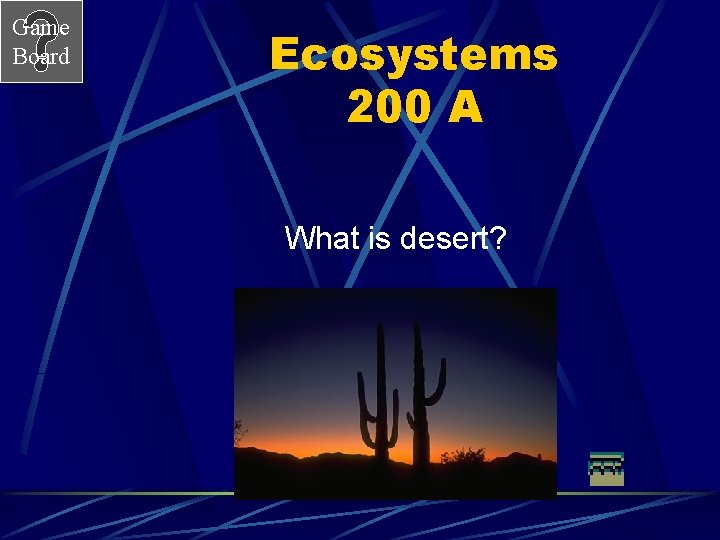 Game Board

Ecosystems 200 A

What is desert?